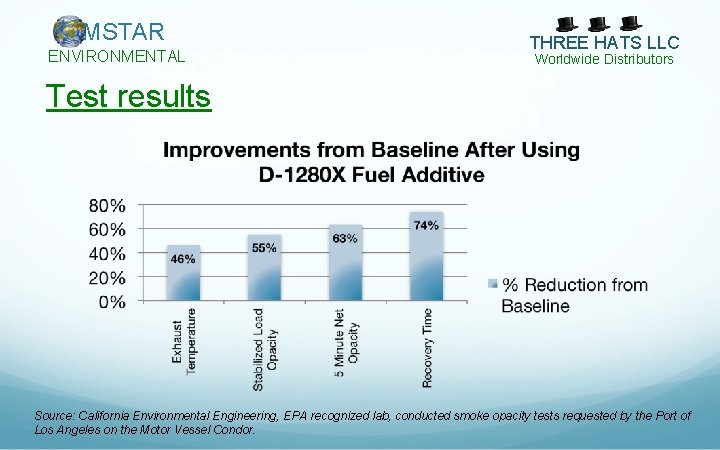 MSTAR
ENVIRONMENTAL

THREE HATS LLC
Worldwide Distributors

Test results

Improvements from Baseline After Using D-1280X Fuel Additive

80%
60%
40%
20%
0%

46%
55%
63%
74%

Exhaust Temperature
Stabilized Load Opacity
5 Minute Net Opacity
Recovery Time

% Reduction from Baseline

Source: California Environmental Engineering, EPA recognized lab, conducted smoke opacity tests requested by the Port of Los Angeles on the Motor Vessel Condor.